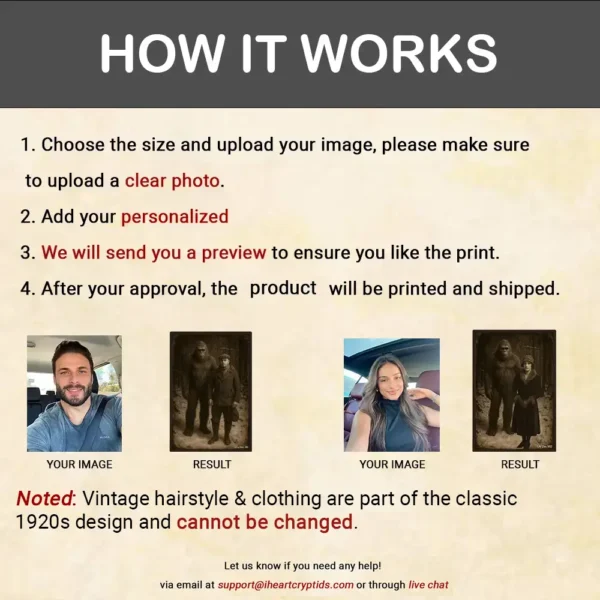 HOW IT WORKS

1. Choose the size and upload your image, please make sure to upload a clear photo.

2. Add your personalized

3. We will send you a preview to ensure you like the print.

4. After your approval, the product will be printed and shipped.

YOUR IMAGE

RESULT

YOUR IMAGE

RESULT

Noted: Vintage hairstyle & clothing are part of the classic 1920s design and cannot be changed.

Let us know if you need any help!

via email at support@iheartcryptids.com or through live chat